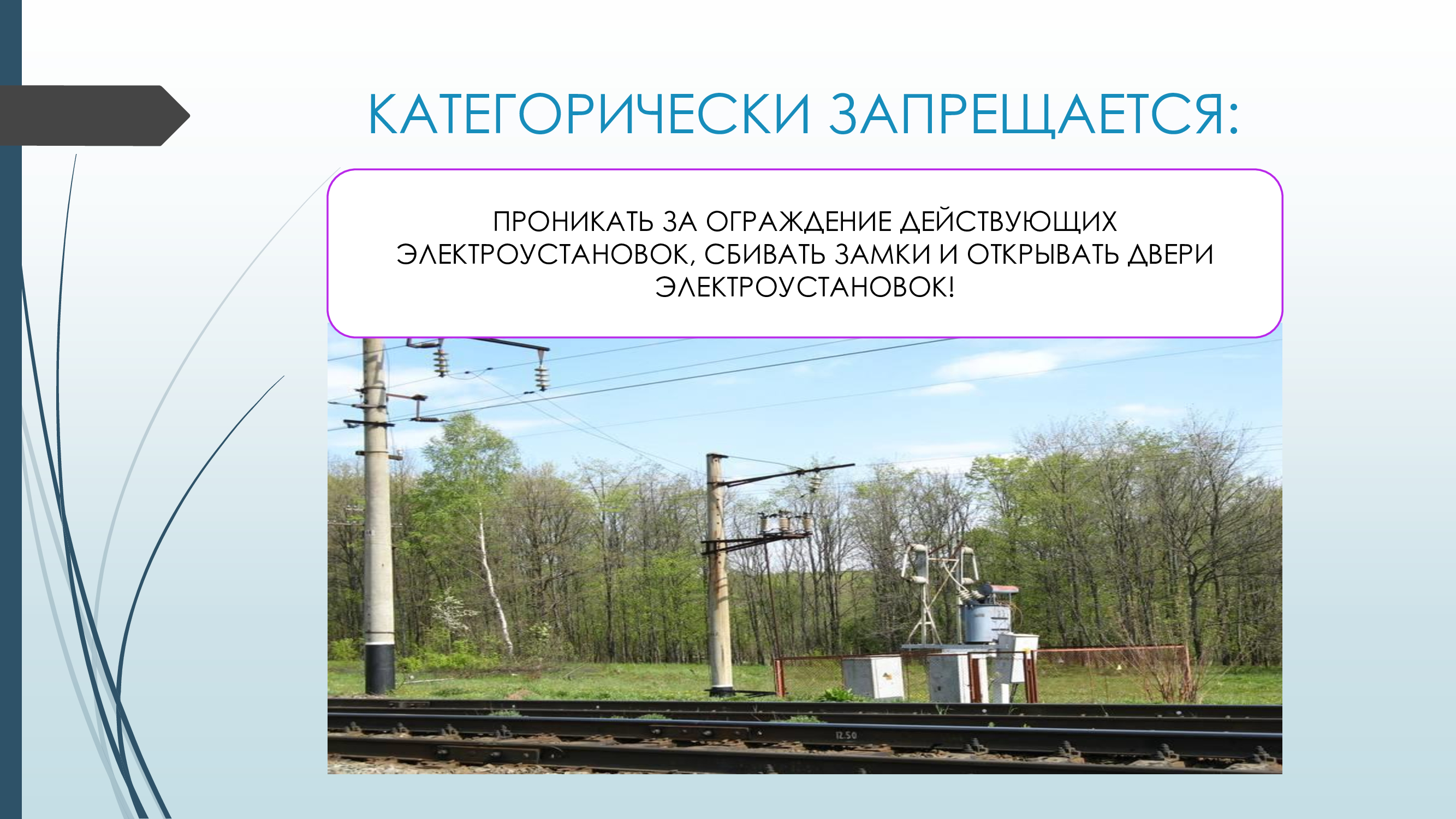 КАТЕГОРИЧЕСКИ ЗАПРЕЩАЕТСЯ:

ПРОНИКАТЬ ЗА ОГРАЖДЕНИЕ ДЕЙСТВУЮЩИХ ЭЛЕКТРОУСТАНОВОК, СБИВАТЬ ЗАМКИ И ОТКРЫВАТЬ ДВЕРИ ЭЛЕКТРОУСТАНОВОК!

12.50